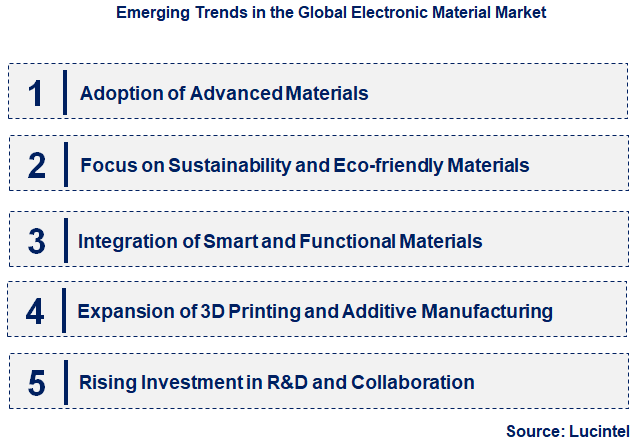 Emerging Trends in the Global Electronic Material Market

1 Adoption of Advanced Materials

2 Focus on Sustainability and Eco-friendly Materials

3 Integration of Smart and Functional Materials

4 Expansion of 3D Printing and Additive Manufacturing

5 Rising Investment in R&D and Collaboration

Source: Lucintel